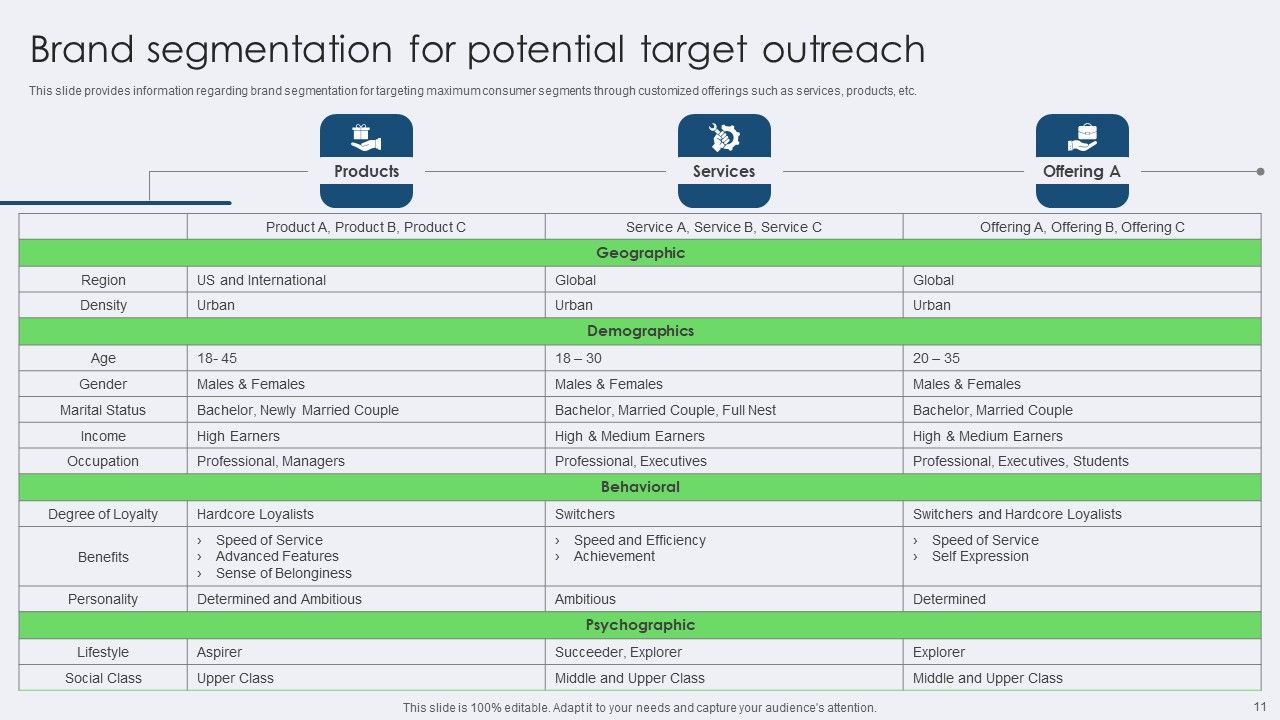 Brand segmentation for potential target outreach

This slide provides information regarding brand segmentation for targeting maximum consumer segments through customized offerings such as services, products, etc.

Products

Services

Offering A

|  | Product A, Product B, Product C | Service A, Service B, Service C | Offering A, Offering B, Offering C |
|---|---|---|---|
| Geographic |  |  |  |
| Region | US and International | Global | Global |
| Density | Urban | Urban | Urban |
| Demographics |  |  |  |
| Age | 18- 45 | 18 – 30 | 20 – 35 |
| Gender | Males & Females | Males & Females | Males & Females |
| Marital Status | Bachelor, Newly Married Couple | Bachelor, Married Couple, Full Nest | Bachelor, Married Couple |
| Income | High Earners | High & Medium Earners | High & Medium Earners |
| Occupation | Professional, Managers | Professional, Executives | Professional, Executives, Students |
| Behavioral |  |  |  |
| Degree of Loyalty | Hardcore Loyalists | Switchers | Switchers and Hardcore Loyalists |
| Benefits | › Speed of Service › Advanced Features › Sense of Belonginess | › Speed and Efficiency › Achievement | › Speed of Service › Self Expression |
| Personality | Determined and Ambitious | Ambitious | Determined |
| Psychographic |  |  |  |
| Lifestyle | Aspirer | Succeeder, Explorer | Explorer |
| Social Class | Upper Class | Middle and Upper Class | Middle and Upper Class |

This slide is 100% editable. Adapt it to your needs and capture your audience's attention.

11